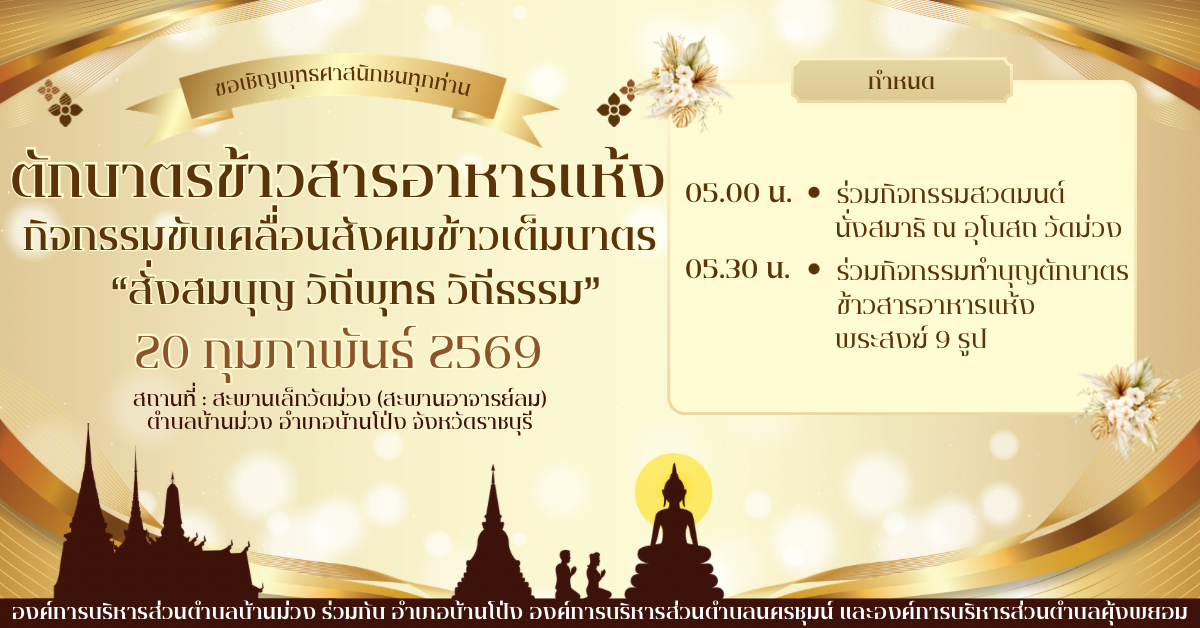 ขอเชิญพุทธศาสนิกชนทุกท่าน

ตักบาตรข้าวสารอาหารแห้ง
กิจกรรมขับเคลื่อนสังคมข้าวเต็มบาตร
“สั่งสมบุญ วิถีพุทธ วิถีธรรม”
20 กุมภาพันธ์ 2569

สถานที่ : สะพานเล็กวัดม่วง (สะพานอาจารย์ลม)
ตำบลบ้านม่วง อำเภอบ้านโป่ง จังหวัดราชบุรี

กำหนด

05.00 น. • ร่วมกิจกรรมสวดมนต์ นั่งสมาธิ ณ อุโบสถ วัดม่วง

05.30 น. • ร่วมกิจกรรมทำบุญตักบาตร ข้าวสารอาหารแห้ง พระสงฆ์ 9 รูป

องค์การบริหารส่วนตำบลบ้านม่วง ร่วมกับ อำเภอบ้านโป่ง องค์การบริหารส่วนตำบลนครชุมน์ และองค์การบริหารส่วนตำบลคุ้งพยอม